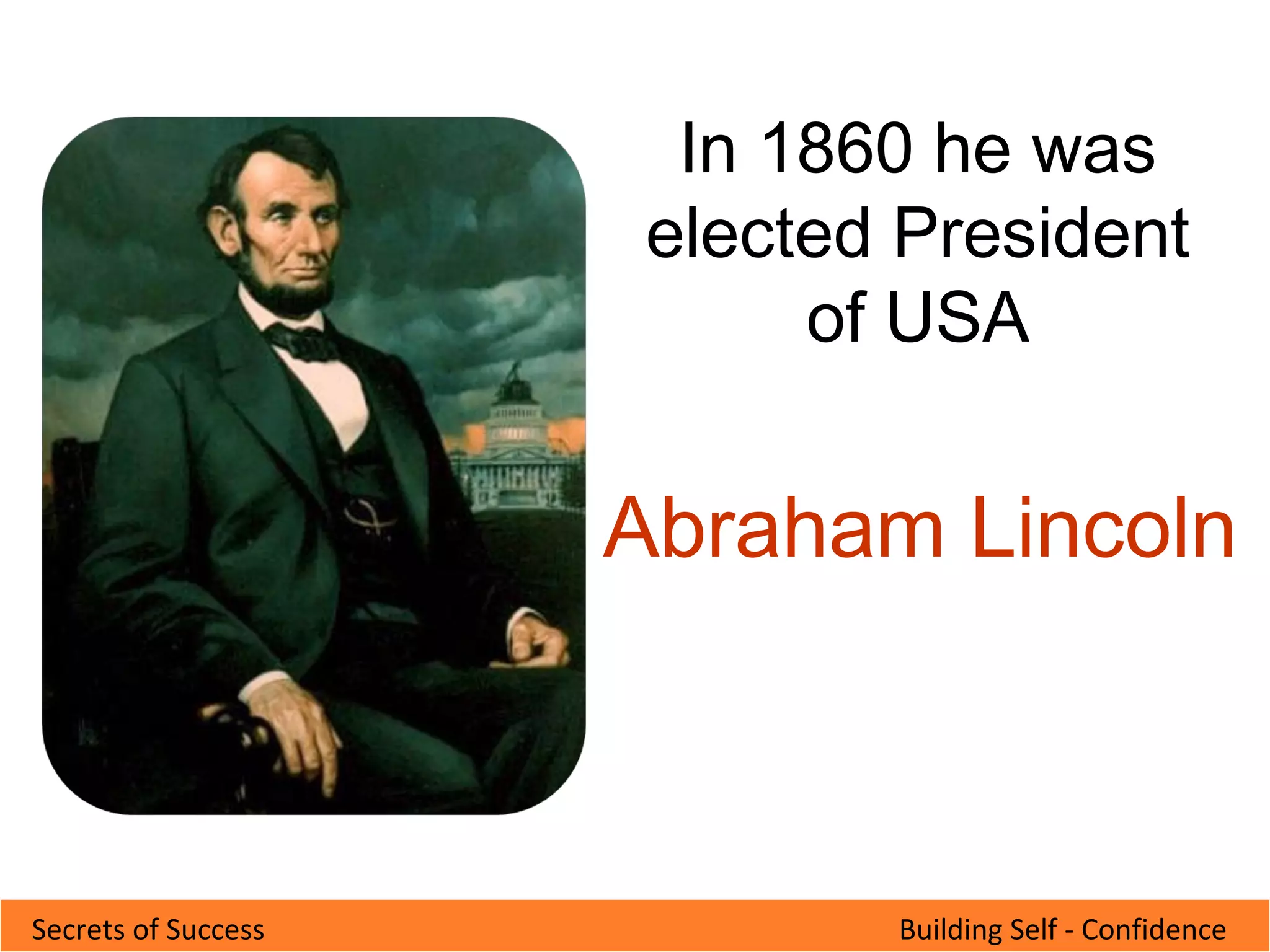 In 1860 he was elected President of USA

Abraham Lincoln

Secrets of Success

Building Self - Confidence